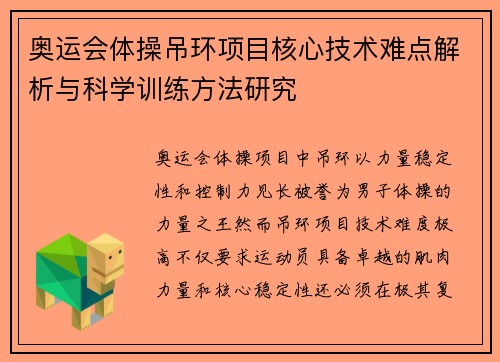 奥运会体操吊环项目核心技术难点解析与科学训练方法研究

奥运会体操项目中吊环以力量稳定性和控制力见长被誉为男子体操的力量之王然而吊环项目技术难度极高不仅要求运动员具备卓越的肌肉力量和核心稳定性还必须在极其复